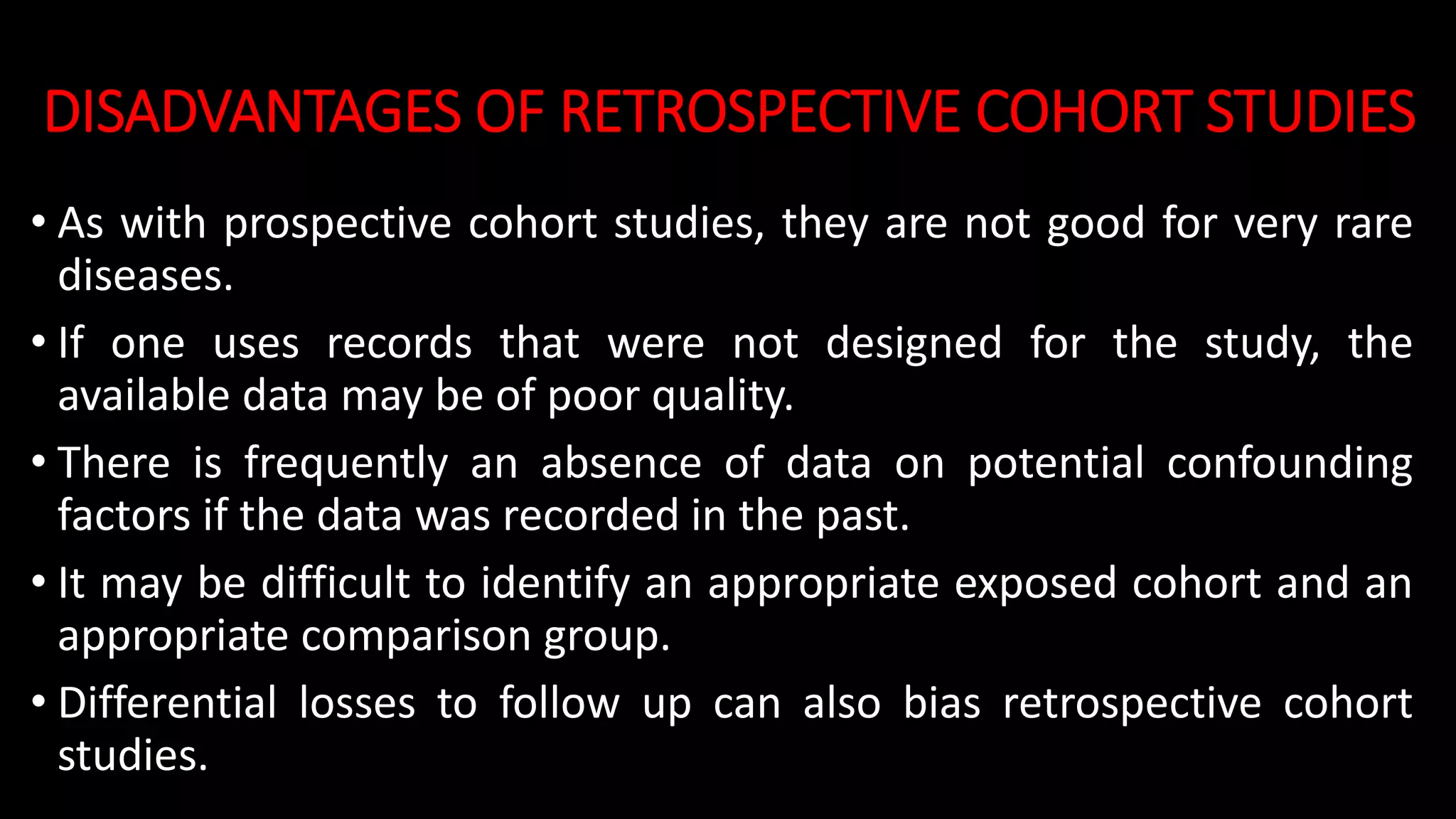 DISADVANTAGES OF RETROSPECTIVE COHORT STUDIES

• As with prospective cohort studies, they are not good for very rare diseases.

• If one uses records that were not designed for the study, the available data may be of poor quality.

• There is frequently an absence of data on potential confounding factors if the data was recorded in the past.

• It may be difficult to identify an appropriate exposed cohort and an appropriate comparison group.

• Differential losses to follow up can also bias retrospective cohort studies.